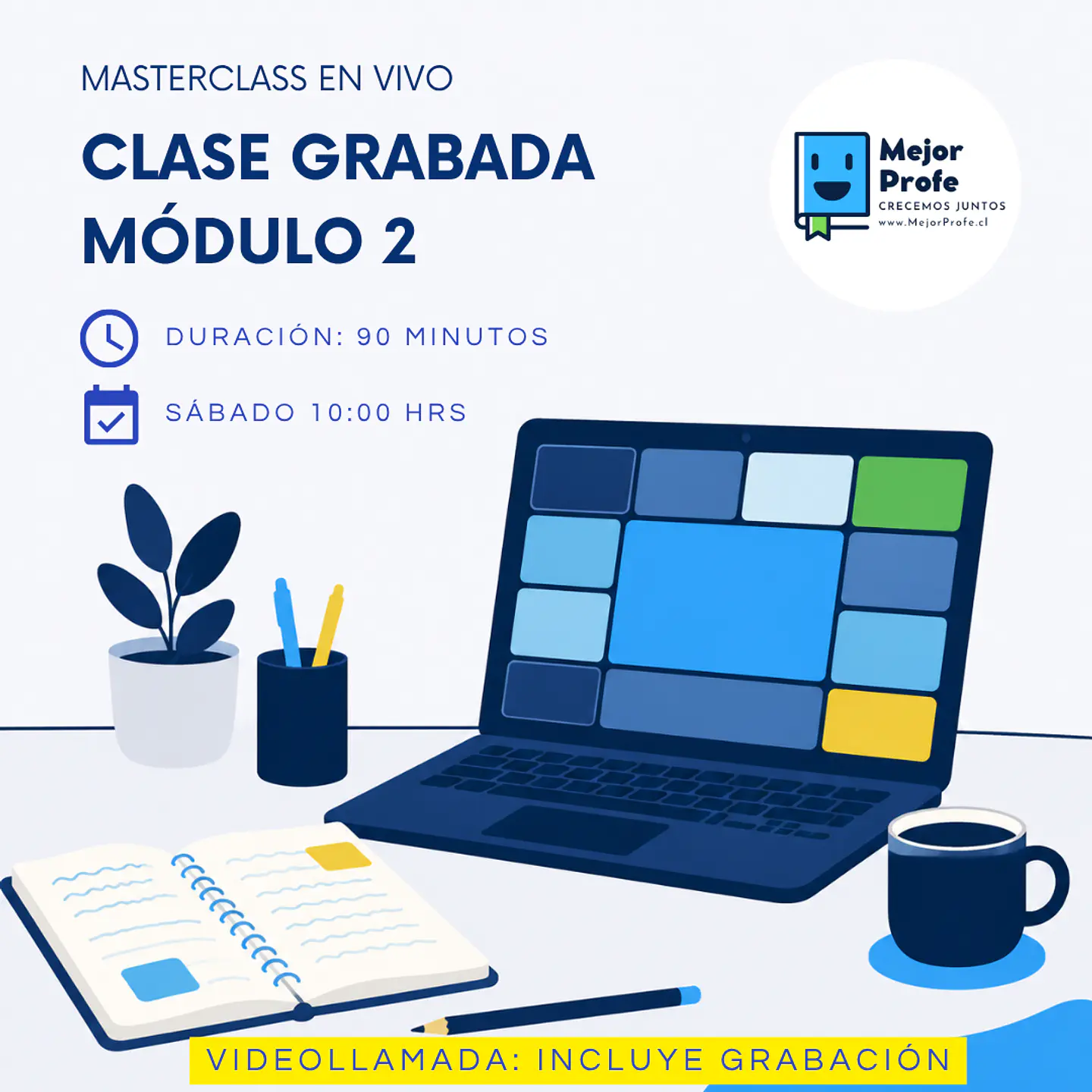 MASTERCLASS EN VIVO

CLASE GRABADA
MÓDULO 2

Mejor Profe
CRECEMOS JUNTOS
www.MejorProfe.cl

DURACIÓN: 90 MINUTOS

SÁBADO 10:00 HRS

VIDEOLLAMADA: INCLUYE GRABACIÓN